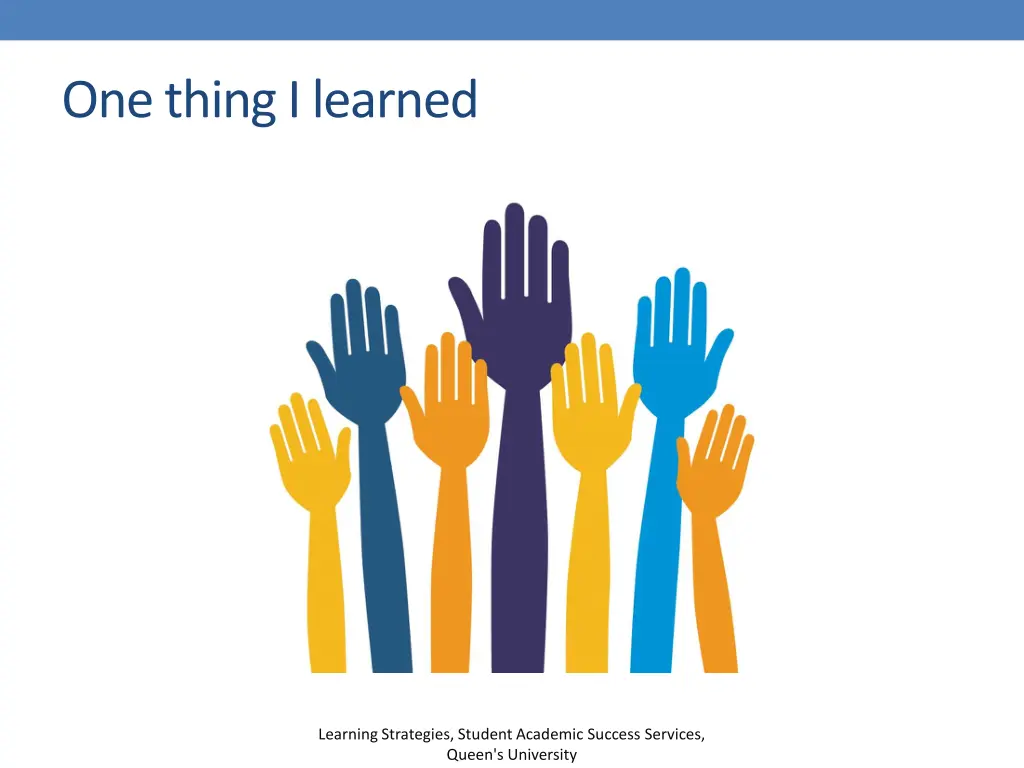 One thing I learned

Learning Strategies, Student Academic Success Services, Queen's University